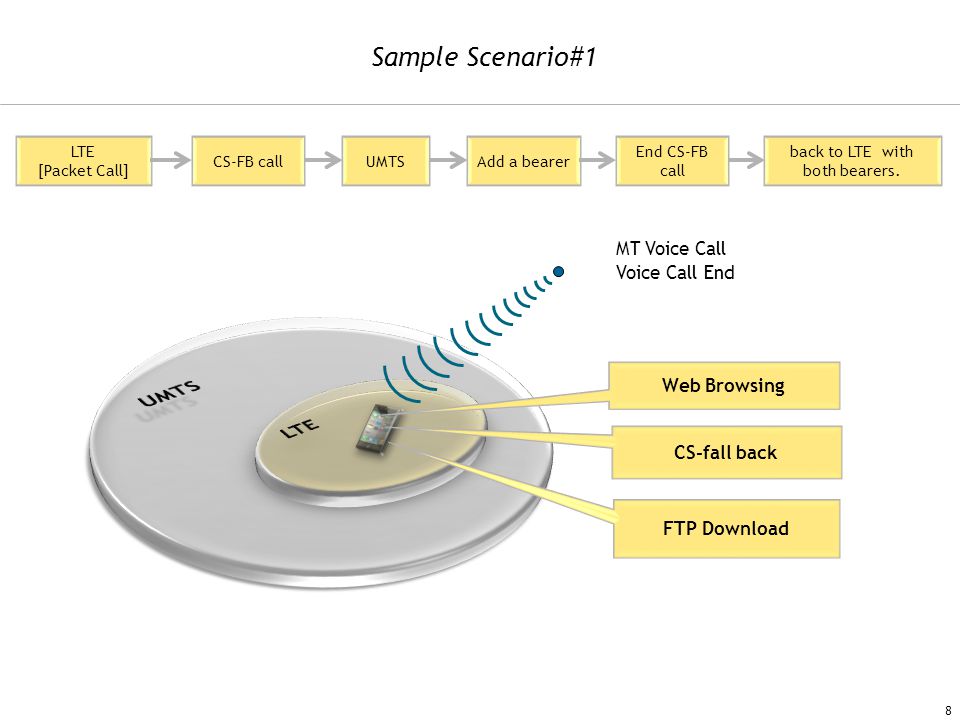 Sample Scenario#1

LTE
[Packet Call]

CS-FB call

UMTS

Add a bearer

End CS-FB call

back to LTE with both bearers.

MT Voice Call
Voice Call End

UMTS

LTE

Web Browsing

CS-fall back

FTP Download

8